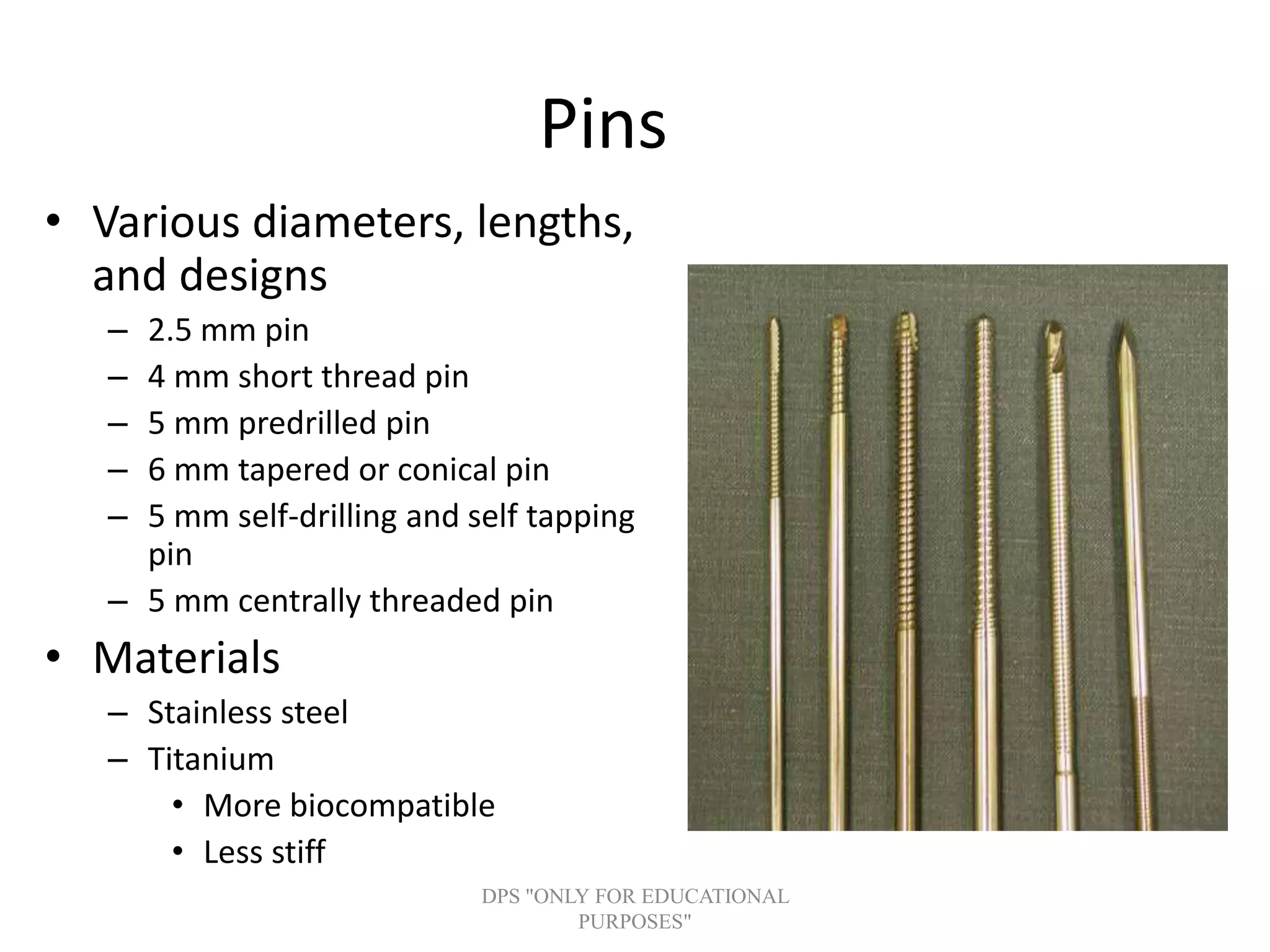 Pins

• Various diameters, lengths, and designs
  – 2.5 mm pin
  – 4 mm short thread pin
  – 5 mm predrilled pin
  – 6 mm tapered or conical pin
  – 5 mm self-drilling and self tapping pin
  – 5 mm centrally threaded pin
• Materials
  – Stainless steel
  – Titanium
    • More biocompatible
    • Less stiff

DPS "ONLY FOR EDUCATIONAL PURPOSES"